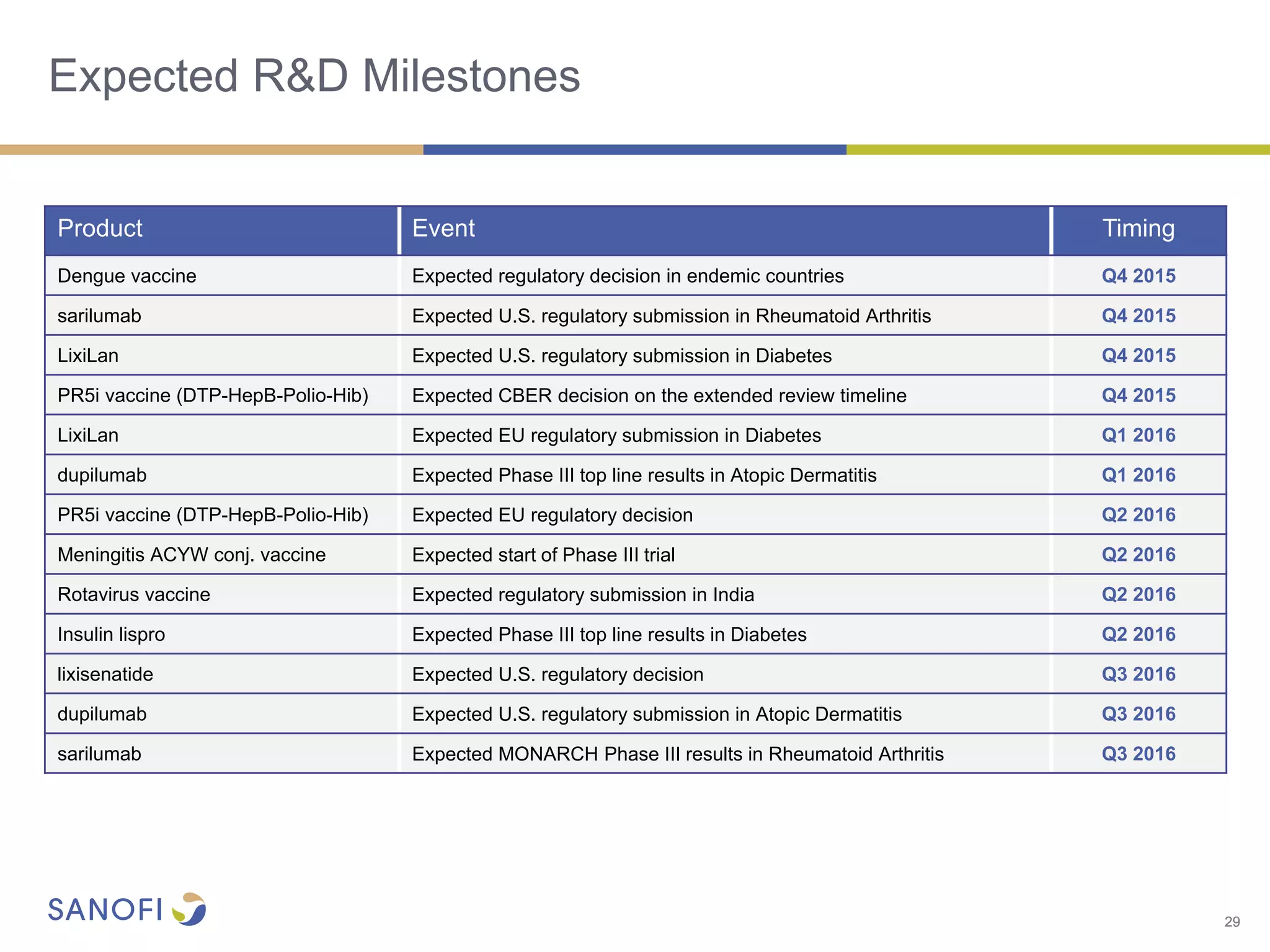 Expected R&D Milestones

| Product | Event | Timing |
|---|---|---|
| Dengue vaccine | Expected regulatory decision in endemic countries | Q4 2015 |
| sarilumab | Expected U.S. regulatory submission in Rheumatoid Arthritis | Q4 2015 |
| LixiLan | Expected U.S. regulatory submission in Diabetes | Q4 2015 |
| PR5i vaccine (DTP-HepB-Polio-Hib) | Expected CBER decision on the extended review timeline | Q4 2015 |
| LixiLan | Expected EU regulatory submission in Diabetes | Q1 2016 |
| dupilumab | Expected Phase III top line results in Atopic Dermatitis | Q1 2016 |
| PR5i vaccine (DTP-HepB-Polio-Hib) | Expected EU regulatory decision | Q2 2016 |
| Meningitis ACYW conj. vaccine | Expected start of Phase III trial | Q2 2016 |
| Rotavirus vaccine | Expected regulatory submission in India | Q2 2016 |
| Insulin lispro | Expected Phase III top line results in Diabetes | Q2 2016 |
| lixisenatide | Expected U.S. regulatory decision | Q3 2016 |
| dupilumab | Expected U.S. regulatory submission in Atopic Dermatitis | Q3 2016 |
| sarilumab | Expected MONARCH Phase III results in Rheumatoid Arthritis | Q3 2016 |

SANOFI

29